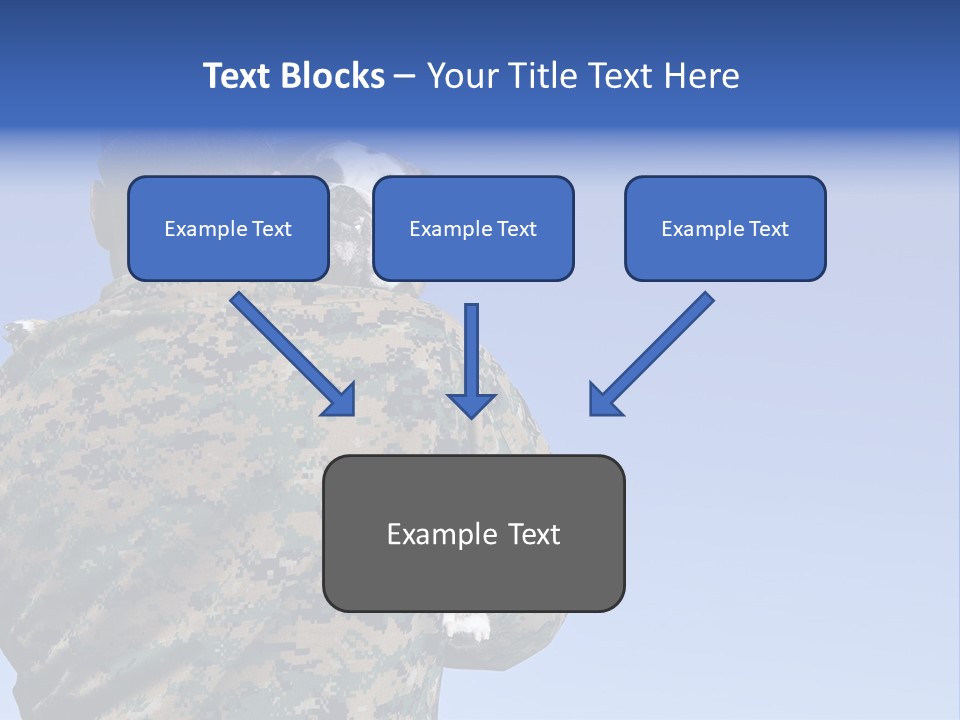 Text Blocks – Your Title Text Here

Example Text

Example Text

Example Text

Example Text